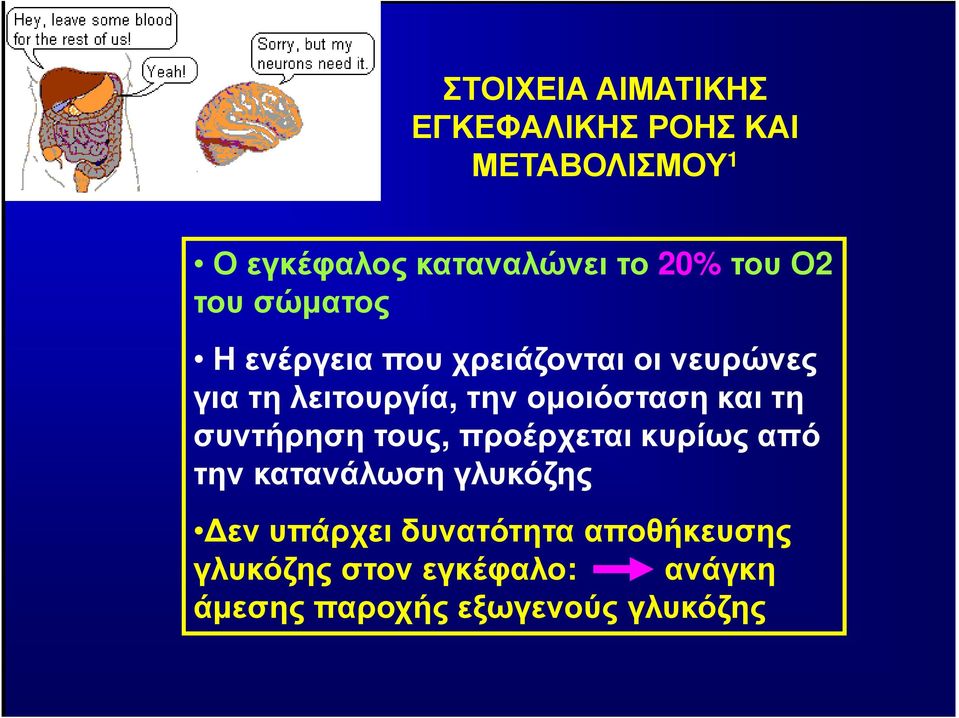 Hey, leave some blood for the rest of us!

Yeah!

Sorry, but my neurons need it.

ΣΤΟΙΧΕΙΑ ΑΙΜΑΤΙΚΗΣ ΕΓΚΕΦΑΛΙΚΗΣ ΡΟΗΣ ΚΑΙ ΜΕΤΑΒΟΛΙΣΜΟΥ$^1$

• Ο εγκέφαλος καταναλώνει το 20% του Ο2 του σώματος

• Η ενέργεια που χρειάζονται οι νευρώνες για τη λειτουργία, την ομοιόσταση και τη συντήρηση τους, προέρχεται κυρίως από την κατανάλωση γλυκόζης

•Δεν υπάρχει δυνατότητα αποθήκευσης γλυκόζης στον εγκέφαλο: ανάγκη άμεσης παροχής εξωγενούς γλυκόζης